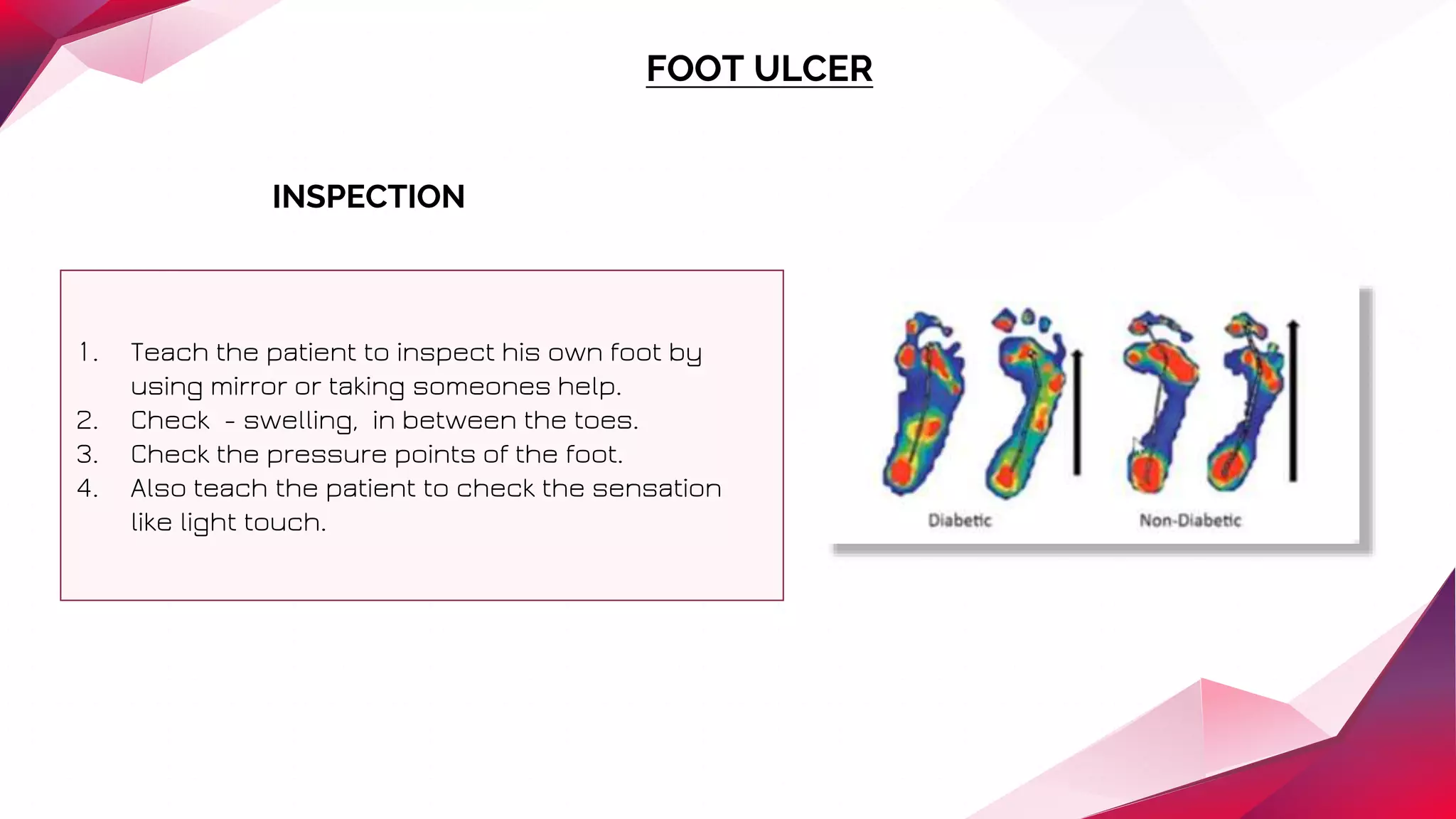 FOOT ULCER

INSPECTION

1. Teach the patient to inspect his own foot by using mirror or taking someones help.
2. Check - swelling, in between the toes.
3. Check the pressure points of the foot.
4. Also teach the patient to check the sensation like light touch.

Diabetic

Non-Diabetic